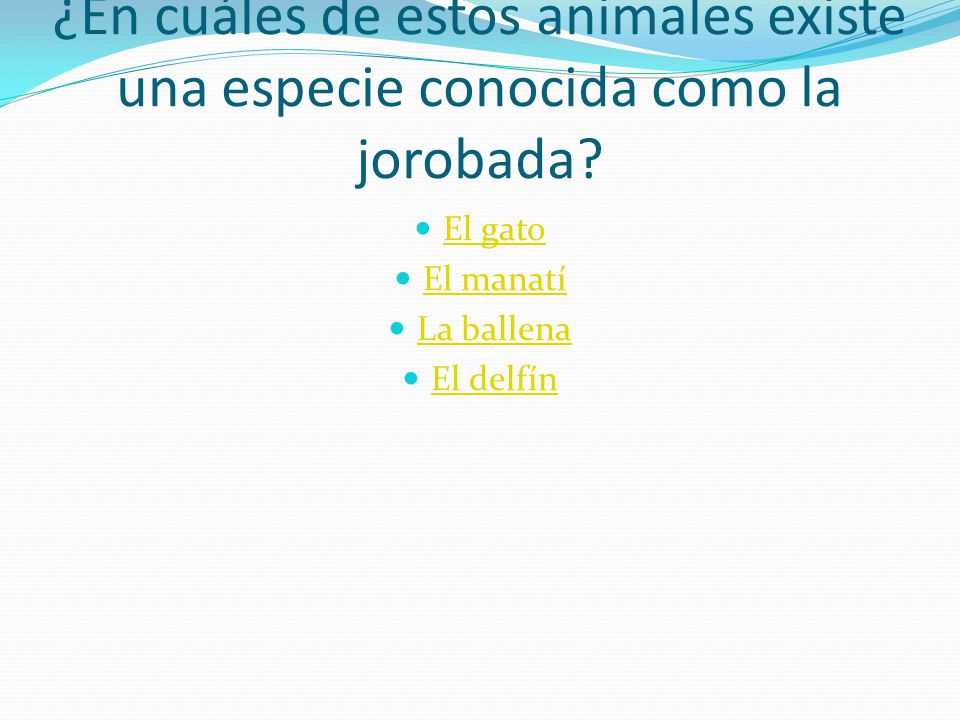 ¿En cuáles de estos animales existe una especie conocida como la jorobada?

- El gato
- El manatí
- La ballena
- El delfín